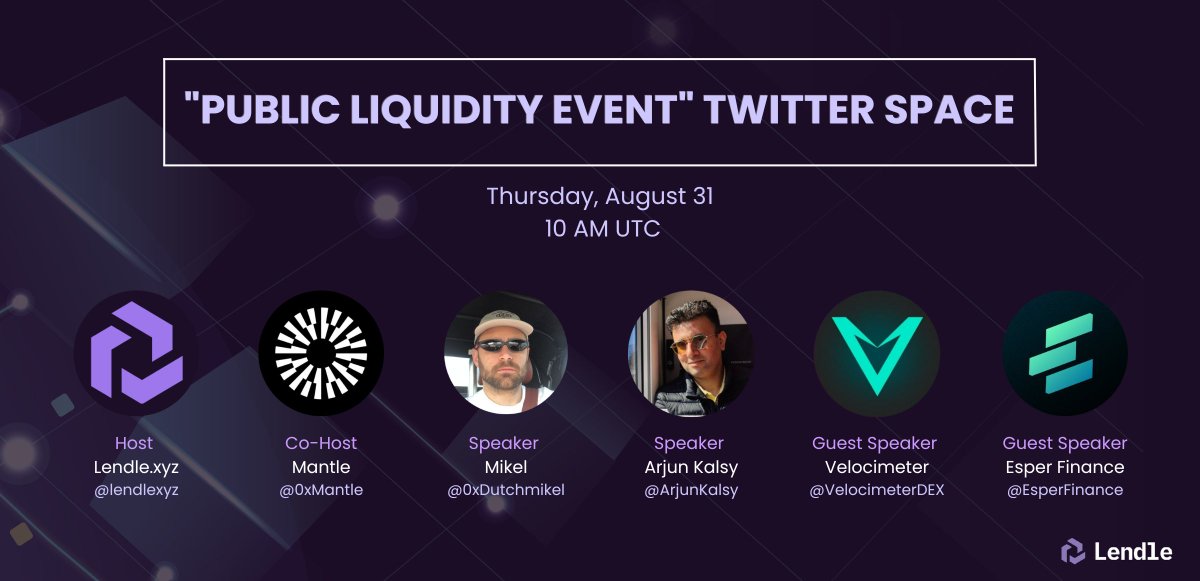 "PUBLIC LIQUIDITY EVENT" TWITTER SPACE

Thursday, August 31
10 AM UTC

Host
Lendle.xyz
@lendlexyz

Co-Host
Mantle
@0xMantle

Speaker
Mikel
@0xDutchmikel

Speaker
Arjun Kalsy
@ArjunKalsy

Guest Speaker
Velocimeter
@VelocimeterDEX

Guest Speaker
Esper Finance
@EsperFinance

Lendle